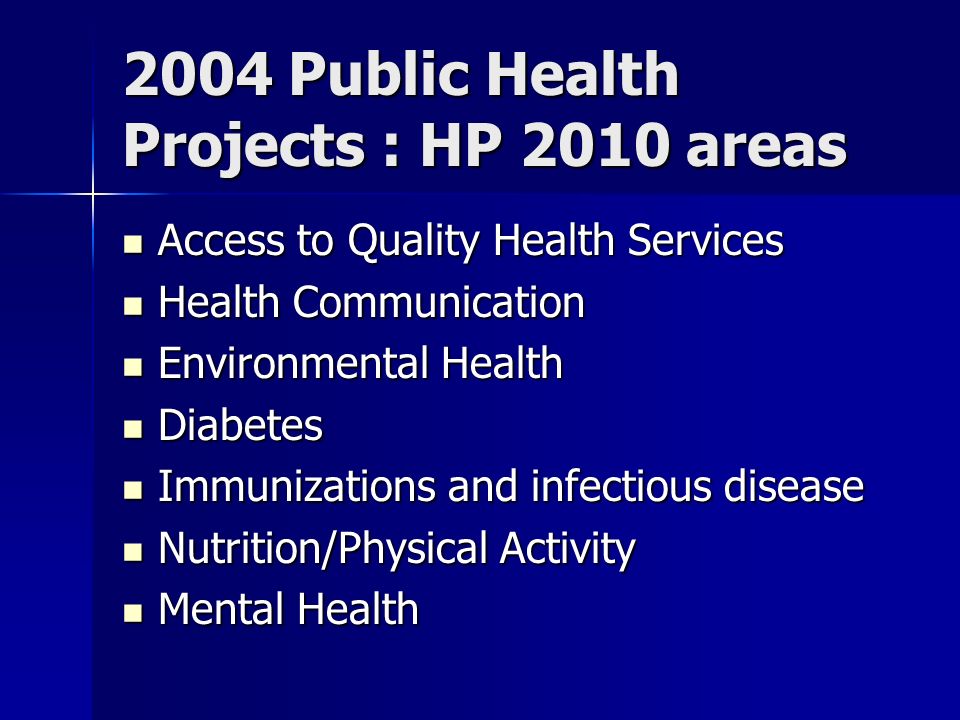 2004 Public Health Projects : HP 2010 areas

- Access to Quality Health Services
- Health Communication
- Environmental Health
- Diabetes
- Immunizations and infectious disease
- Nutrition/Physical Activity
- Mental Health